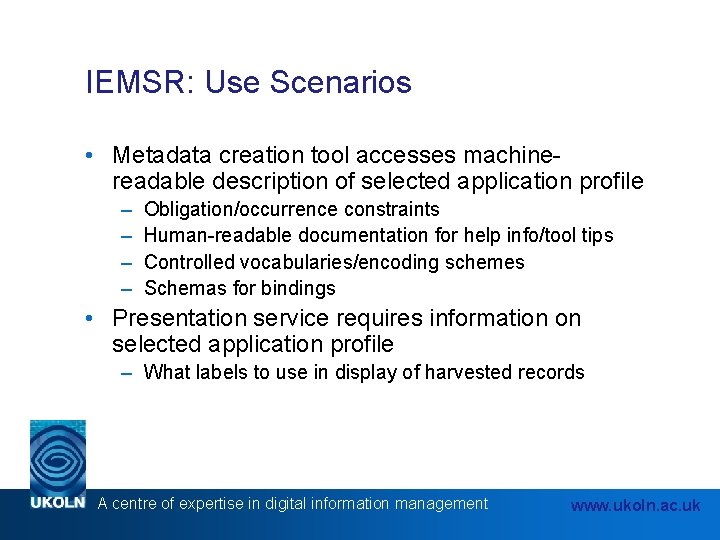 IEMSR: Use Scenarios

• Metadata creation tool accesses machine-readable description of selected application profile
– Obligation/occurrence constraints
– Human-readable documentation for help info/tool tips
– Controlled vocabularies/encoding schemes
– Schemas for bindings
• Presentation service requires information on selected application profile
– What labels to use in display of harvested records

UKOLN A centre of expertise in digital information management www.ukoln.ac.uk